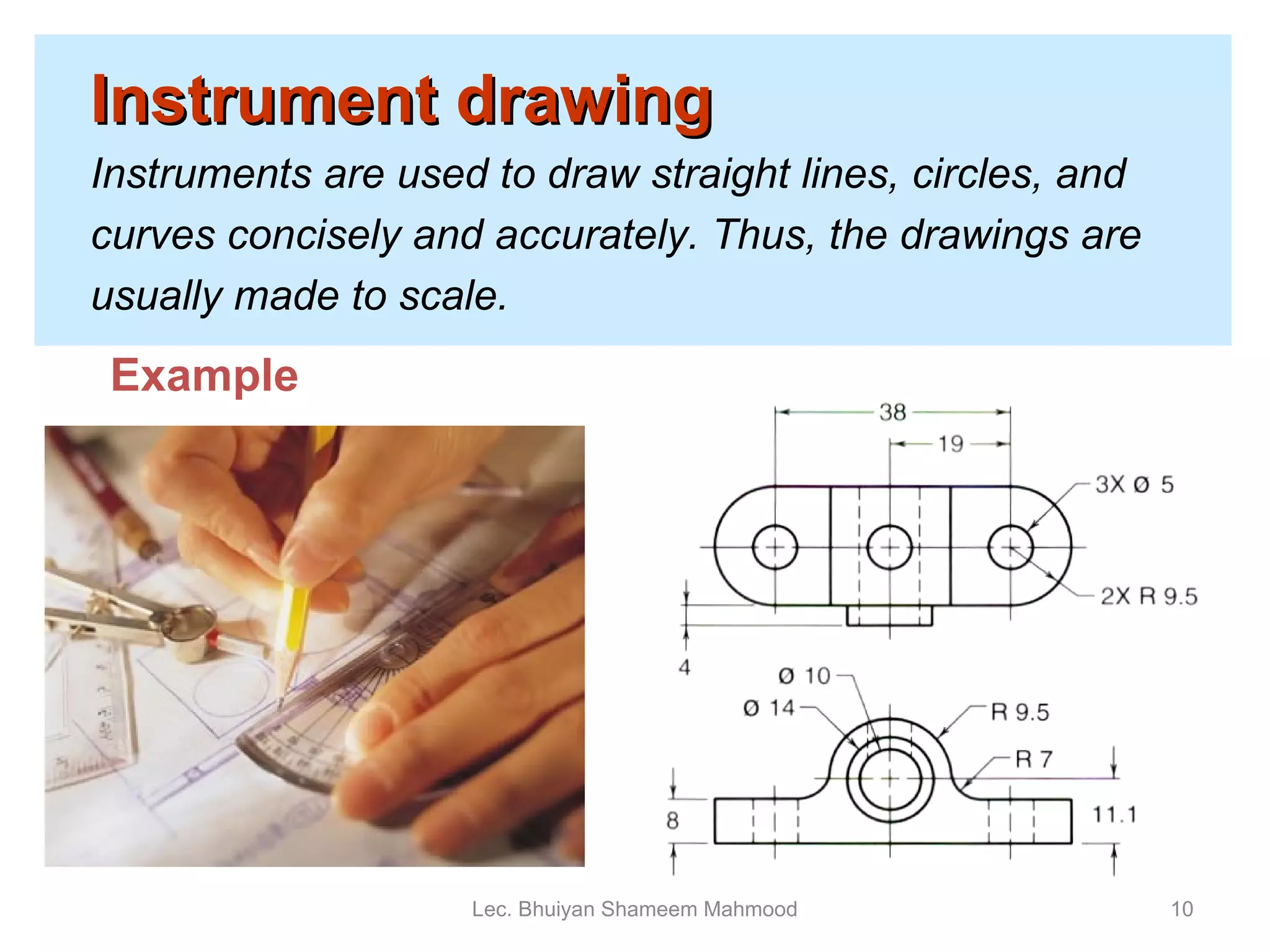 Instrument drawing

Instruments are used to draw straight lines, circles, and curves concisely and accurately. Thus, the drawings are usually made to scale.

Example

38
19
3X Ø 5
2X R 9.5
4
Ø 10
Ø 14
R 9.5
R 7
8
11.1

Lec. Bhuiyan Shameem Mahmood
10